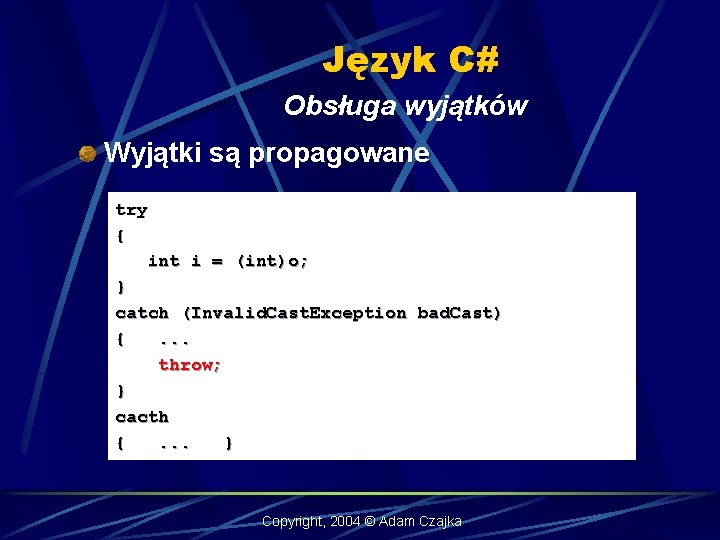 Język C#

Obsługa wyjątków

Wyjątki są propagowane

try
{
   int i = (int)o;
}
catch (InvalidCastException badCast)
{   ...
    throw;
}
cacth
{   ...   }

Copyright, 2004 © Adam Czajka